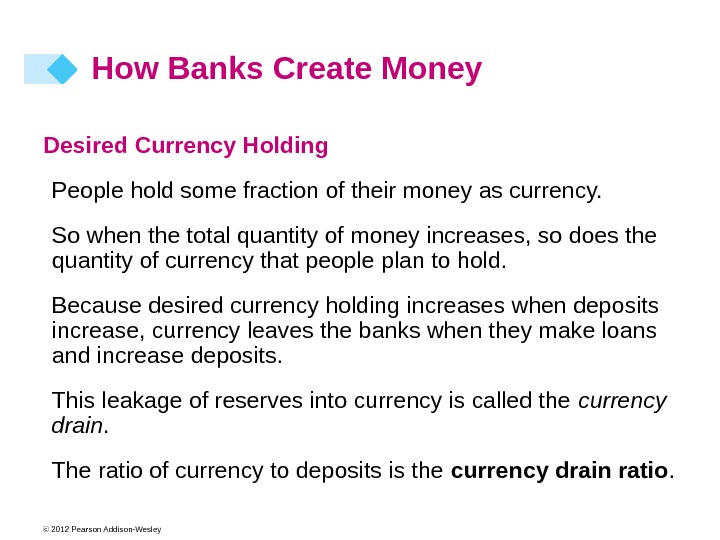 How Banks Create Money

Desired Currency Holding

People hold some fraction of their money as currency.

So when the total quantity of money increases, so does the quantity of currency that people plan to hold.

Because desired currency holding increases when deposits increase, currency leaves the banks when they make loans and increase deposits.

This leakage of reserves into currency is called the currency drain.

The ratio of currency to deposits is the currency drain ratio.

© 2012 Pearson Addison-Wesley